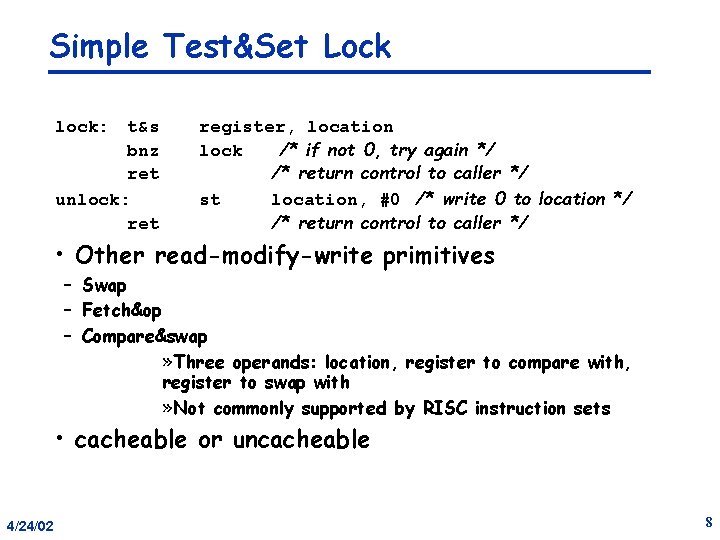 Simple Test&Set Lock

lock: t&s register, location
bnz lock /* if not 0, try again */
ret /* return control to caller */
unlock: st location, #0 /* write 0 to location */
ret /* return control to caller */

• Other read-modify-write primitives
– Swap
– Fetch&op
– Compare&swap
»Three operands: location, register to compare with, register to swap with
»Not commonly supported by RISC instruction sets
• cacheable or uncacheable

4/24/02

8